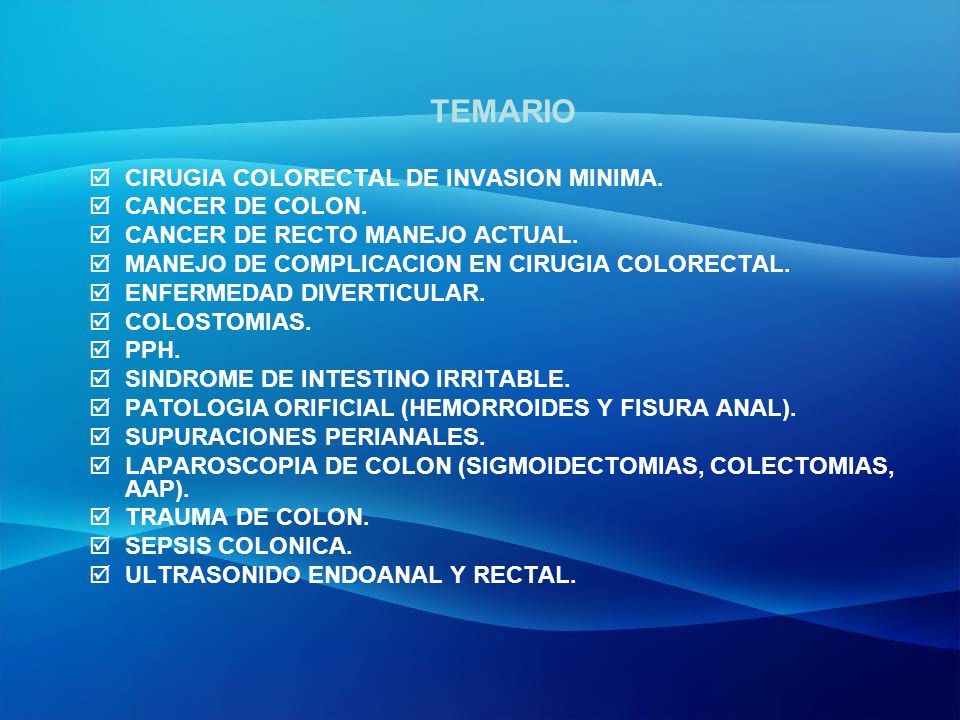 TEMARIO

☑ CIRUGIA COLORECTAL DE INVASION MINIMA.
☑ CANCER DE COLON.
☑ CANCER DE RECTO MANEJO ACTUAL.
☑ MANEJO DE COMPLICACION EN CIRUGIA COLORECTAL.
☑ ENFERMEDAD DIVERTICULAR.
☑ COLOSTOMIAS.
☑ PPH.
☑ SINDROME DE INTESTINO IRRITABLE.
☑ PATOLOGIA ORIFICIAL (HEMORROIDES Y FISURA ANAL).
☑ SUPURACIONES PERIANALES.
☑ LAPAROSCOPIA DE COLON (SIGMOIDECTOMIAS, COLECTOMIAS, AAP).
☑ TRAUMA DE COLON.
☑ SEPSIS COLONICA.
☑ ULTRASONIDO ENDOANAL Y RECTAL.